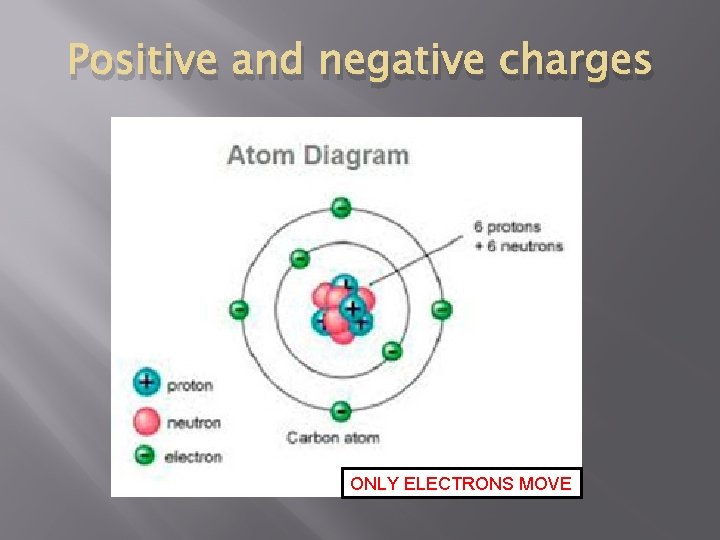 Positive and negative charges

Atom Diagram

6 protons
+ 6 neutrons

proton
neutron
electron

Carbon atom

ONLY ELECTRONS MOVE